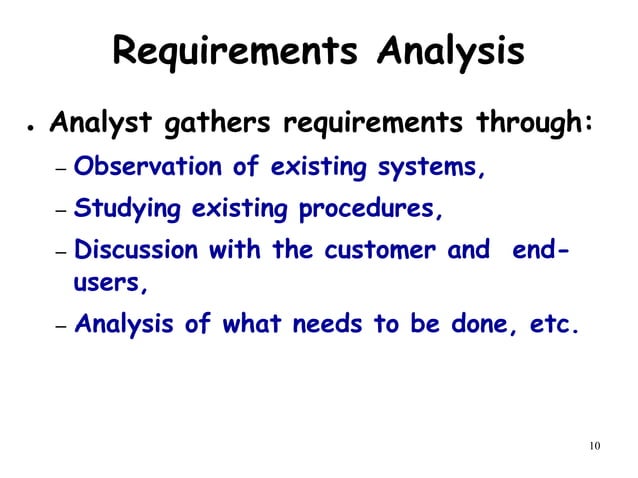 Requirements Analysis

• Analyst gathers requirements through:
– Observation of existing systems,
– Studying existing procedures,
– Discussion with the customer and end-users,
– Analysis of what needs to be done, etc.

10